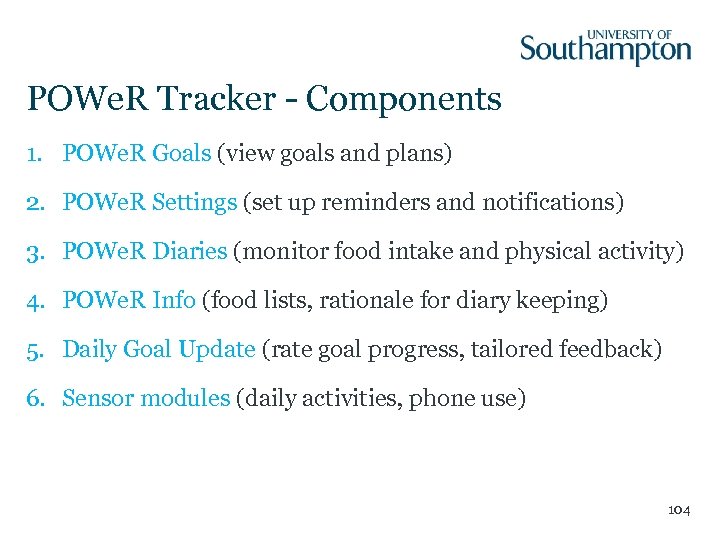 UNIVERSITY OF
Southampton

POWeR Tracker - Components

1. POWeR Goals (view goals and plans)
2. POWeR Settings (set up reminders and notifications)
3. POWeR Diaries (monitor food intake and physical activity)
4. POWeR Info (food lists, rationale for diary keeping)
5. Daily Goal Update (rate goal progress, tailored feedback)
6. Sensor modules (daily activities, phone use)

104